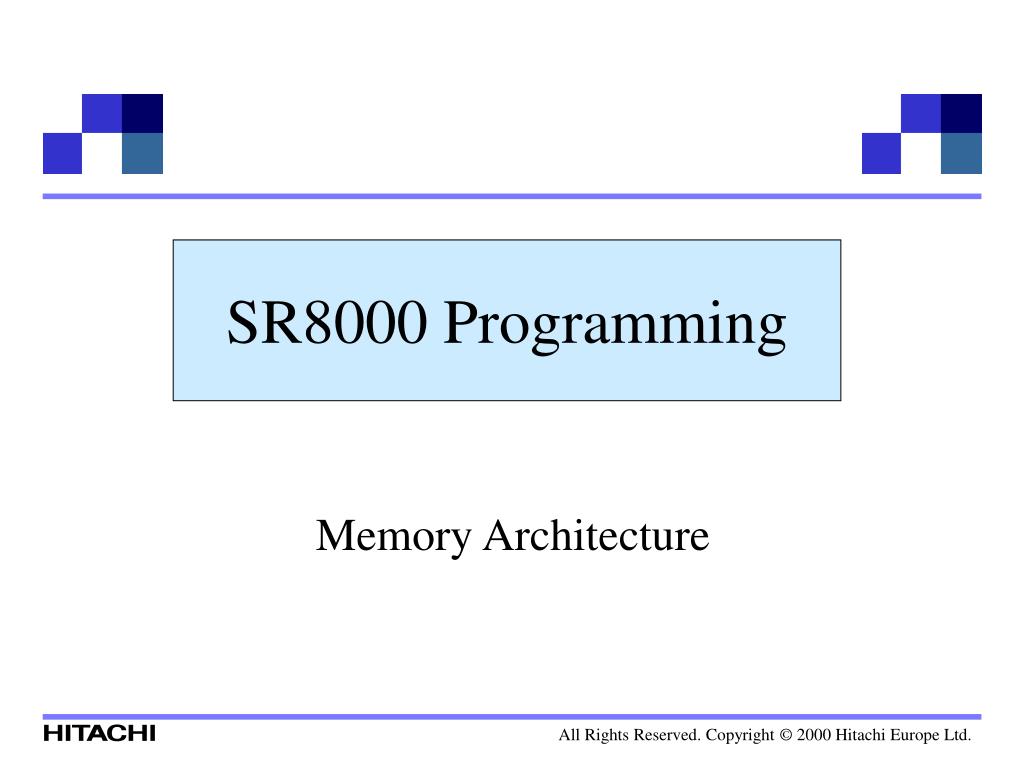 SR8000 Programming

Memory Architecture

HITACHI

All Rights Reserved. Copyright © 2000 Hitachi Europe Ltd.